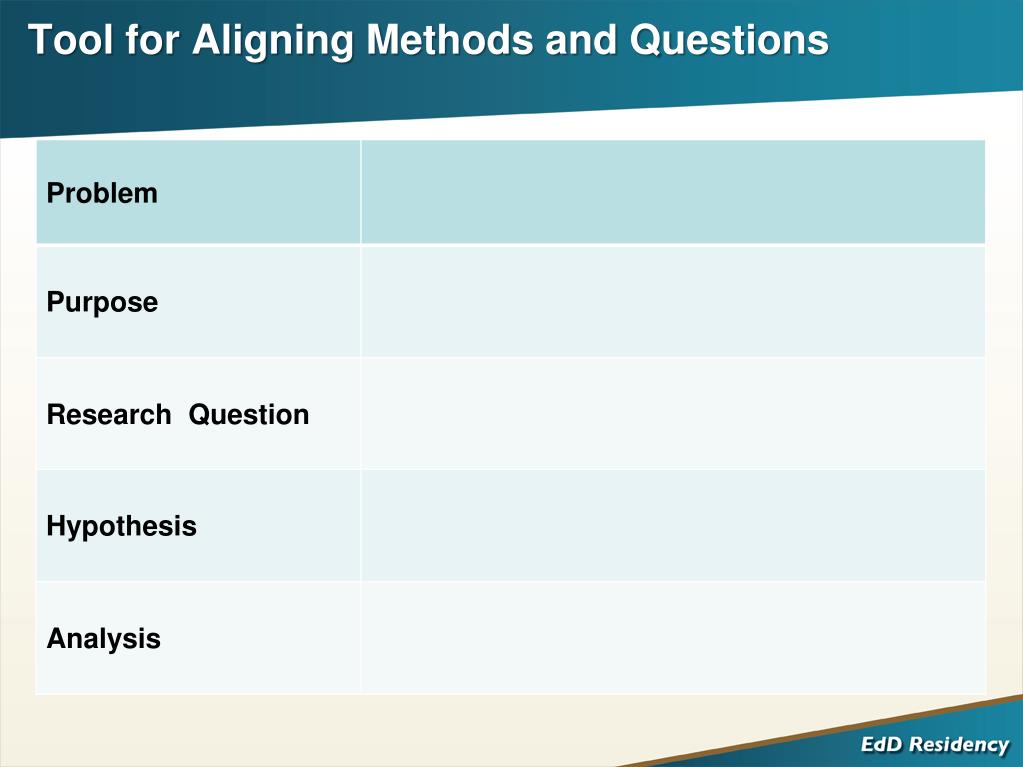 Tool for Aligning Methods and Questions

| Problem | |
|---|---|
| Purpose | |
| Research  Question | |
| Hypothesis | |
| Analysis | |

EdD Residency